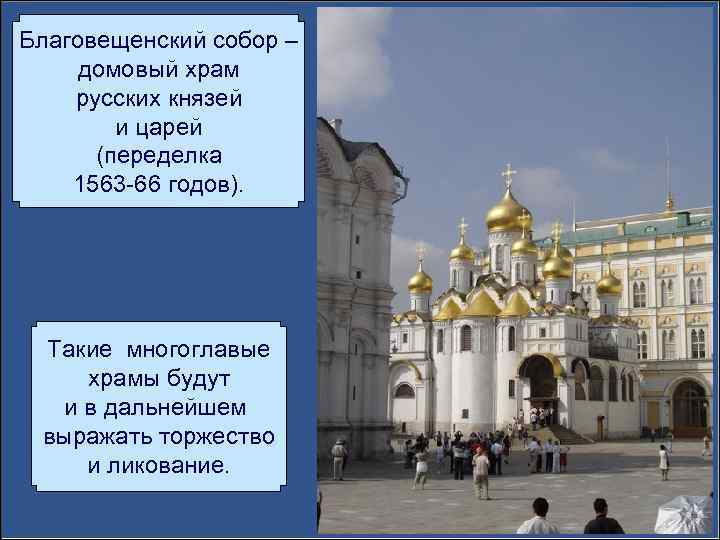 Благовещенский собор – домовый храм русских князей и царей (переделка 1563-66 годов).

Такие многоглавые храмы будут и в дальнейшем выражать торжество и ликование.